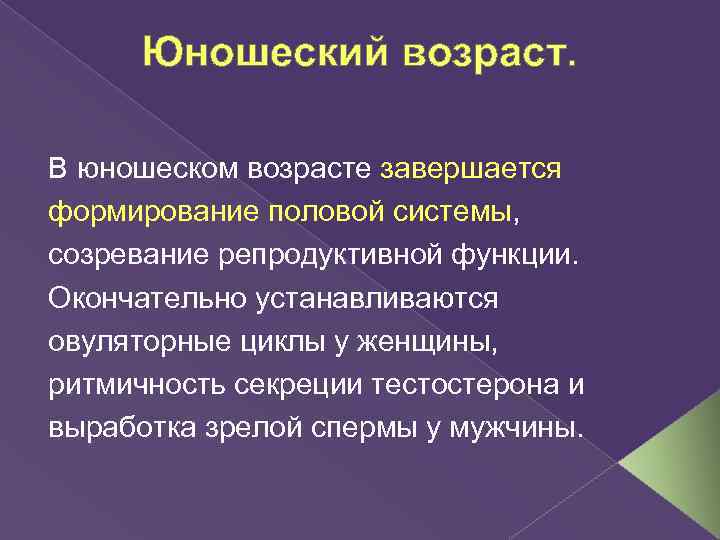 Юношеский возраст.

В юношеском возрасте завершается формирование половой системы, созревание репродуктивной функции. Окончательно устанавливаются овуляторные циклы у женщины, ритмичность секреции тестостерона и выработка зрелой спермы у мужчины.